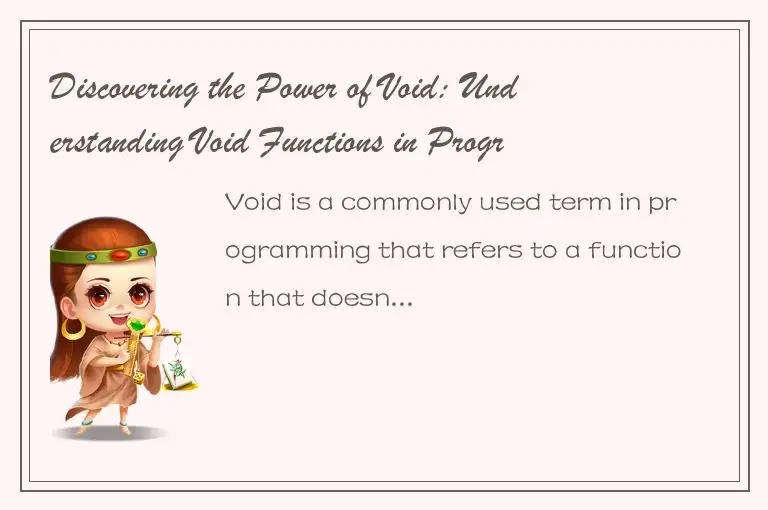 Discovering the Power of Void: Understanding Void Functions in Progr

Void is a commonly used term in programming that refers to a function that doesn...